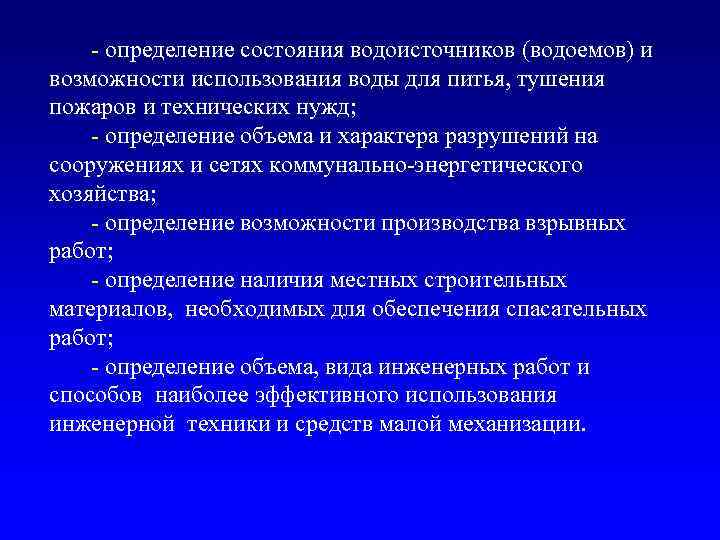 - определение состояния водоисточников (водоемов) и возможности использования воды для питья, тушения пожаров и технических нужд;

- определение объема и характера разрушений на сооружениях и сетях коммунально-энергетического хозяйства;

- определение возможности производства взрывных работ;

- определение наличия местных строительных материалов, необходимых для обеспечения спасательных работ;

- определение объема, вида инженерных работ и способов наиболее эффективного использования инженерной техники и средств малой механизации.